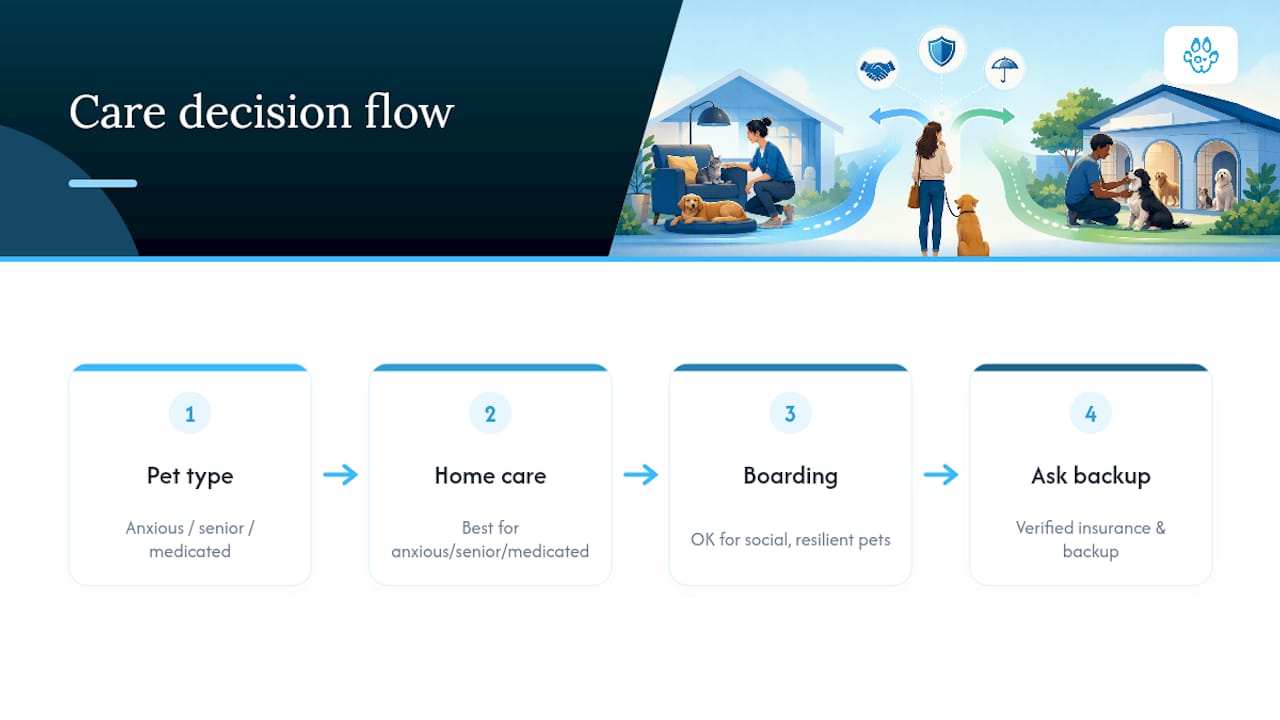 Care decision flow

1

Pet type

Anxious / senior / medicated

2

Home care

Best for anxious/senior/medicated

3

Boarding

OK for social, resilient pets

4

Ask backup

Verified insurance & backup